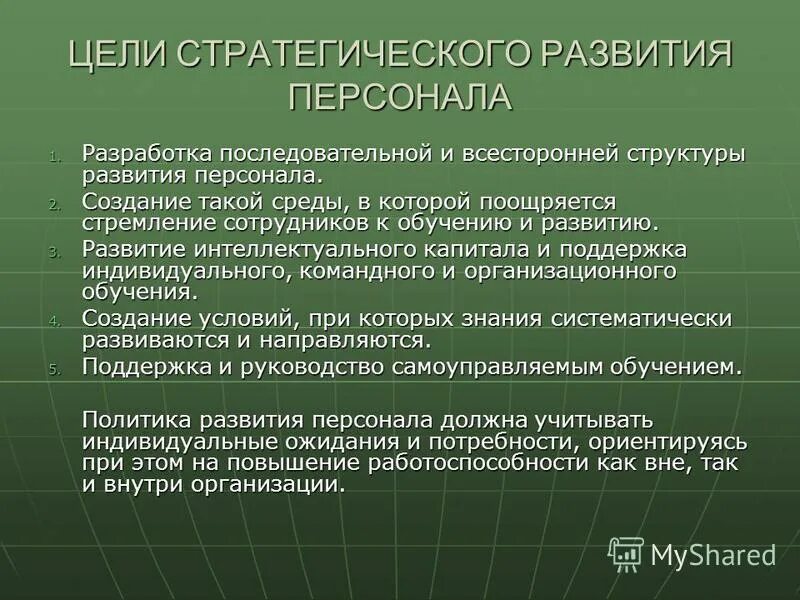 ЦЕЛИ СТРАТЕГИЧЕСКОГО РАЗВИТИЯ ПЕРСОНАЛА

1. Разработка последовательной и всесторонней структуры развития персонала.
2. Создание такой среды, в которой поощряется стремление сотрудников к обучению и развитию.
3. Развитие интеллектуального капитала и поддержка индивидуального, командного и организационного обучения.
4. Создание условий, при которых знания систематически развиваются и направляются.
5. Поддержка и руководство самоуправляемым обучением.

Политика развития персонала должна учитывать индивидуальные ожидания и потребности, ориентируясь при этом на повышение работоспособности как вне, так и внутри организации.

MyShared